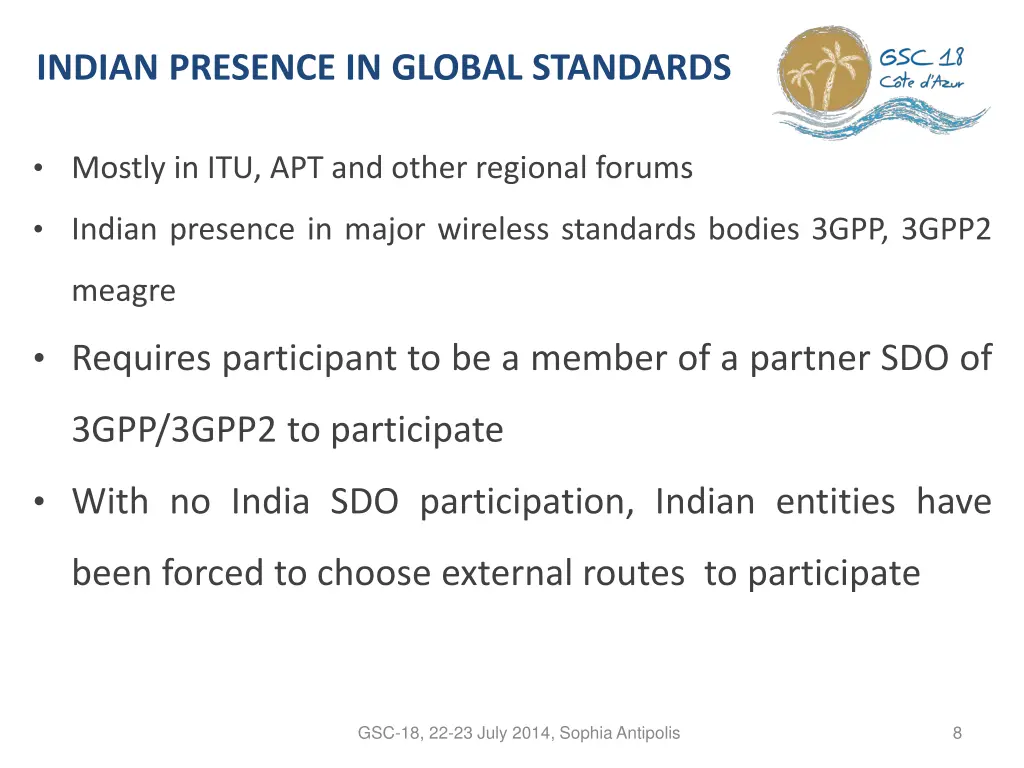 INDIAN PRESENCE IN GLOBAL STANDARDS

GSC 18
Côte d'Azur

• Mostly in ITU, APT and other regional forums
• Indian presence in major wireless standards bodies 3GPP, 3GPP2 meagre
• Requires participant to be a member of a partner SDO of 3GPP/3GPP2 to participate
• With no India SDO participation, Indian entities have been forced to choose external routes to participate

GSC-18, 22-23 July 2014, Sophia Antipolis

8